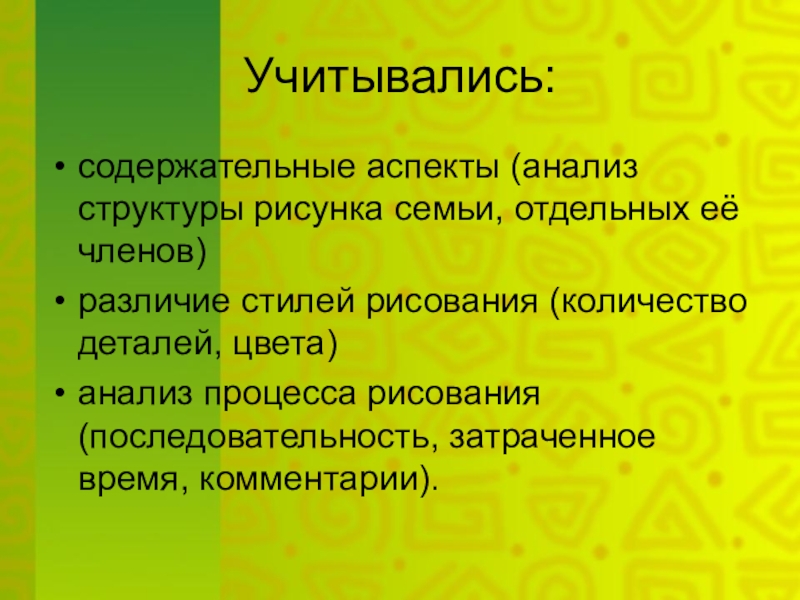 Учитывались:

• содержательные аспекты (анализ структуры рисунка семьи, отдельных её членов)
• различие стилей рисования (количество деталей, цвета)
• анализ процесса рисования (последовательность, затраченное время, комментарии).